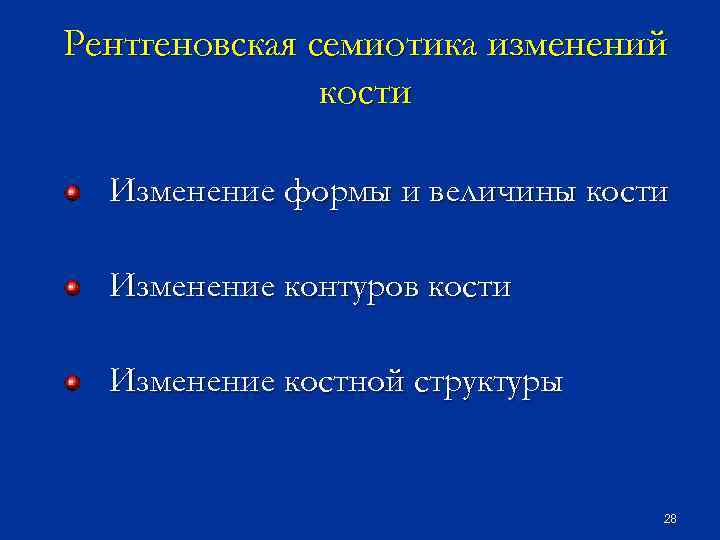 Рентгеновская семиотика изменений кости

Изменение формы и величины кости

Изменение контуров кости

Изменение костной структуры

28